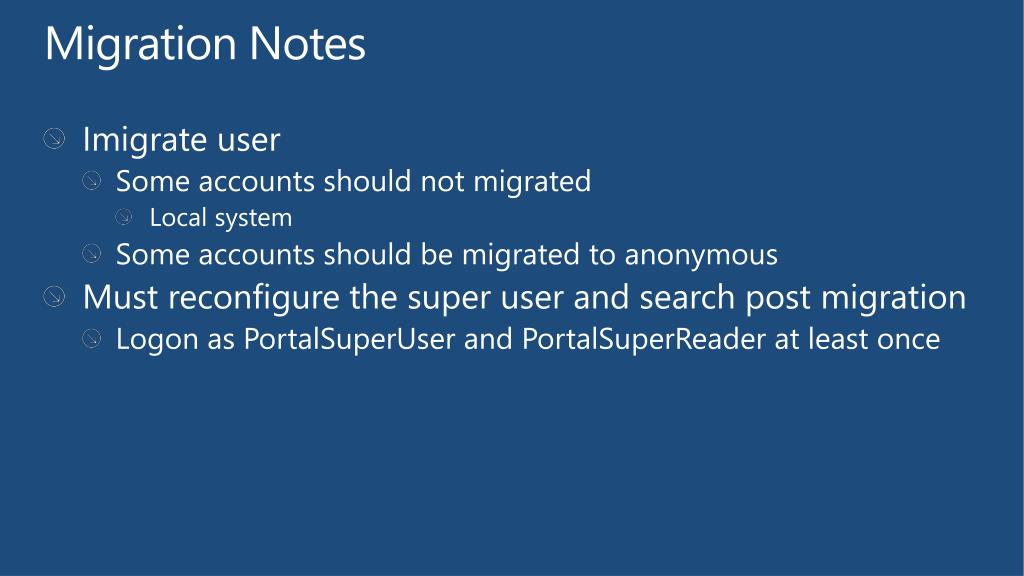 Migration Notes

Imigrate user

Some accounts should not migrated

Local system

Some accounts should be migrated to anonymous

Must reconfigure the super user and search post migration

Logon as PortalSuperUser and PortalSuperReader at least once